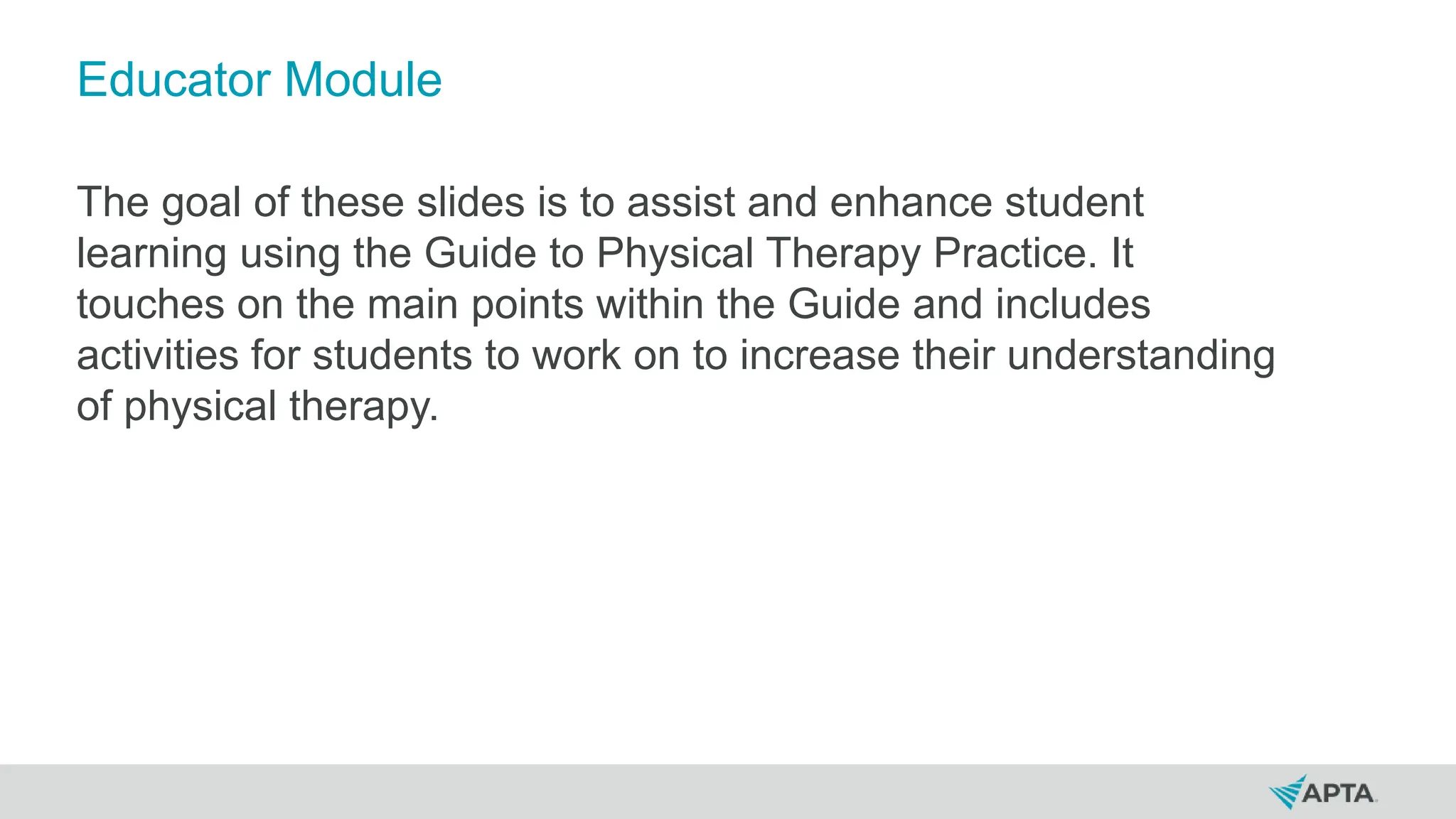 Educator Module

The goal of these slides is to assist and enhance student learning using the Guide to Physical Therapy Practice. It touches on the main points within the Guide and includes activities for students to work on to increase their understanding of physical therapy.

APTA